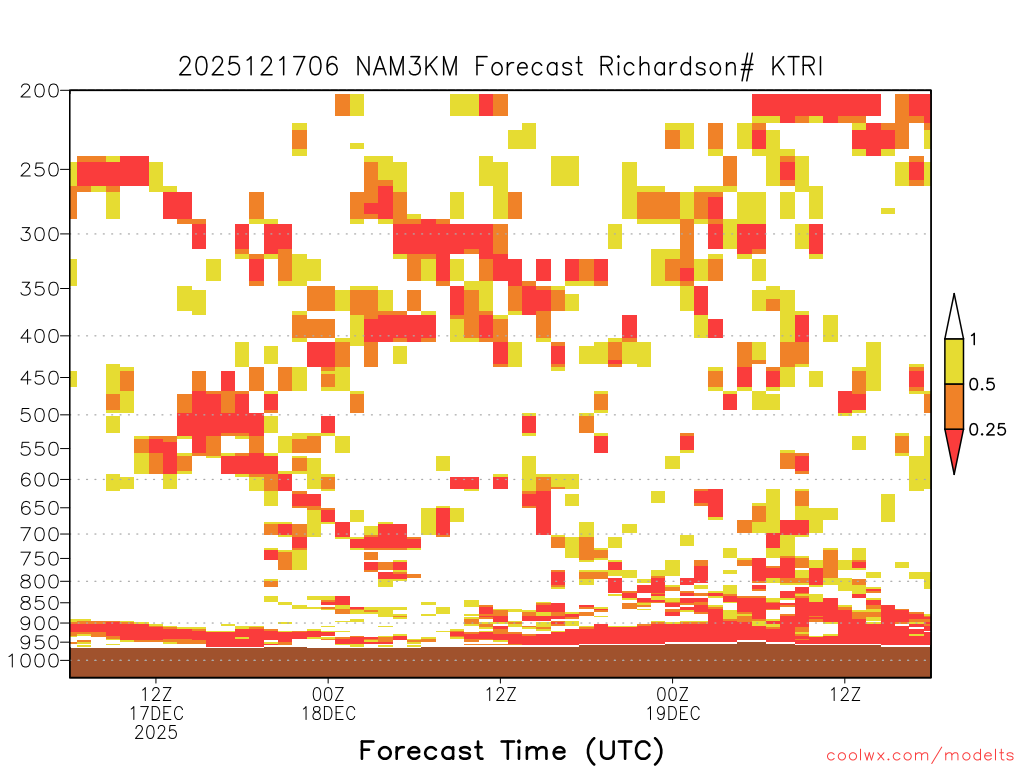 2025121706 NAM3KM Forecast Richardson# KTRI

200
250
300
350
400
450
500
550
600
650
700
750
800
850
900
950
1000

1
0.5
0.25

12Z
17DEC
2025
00Z
18DEC
12Z
00Z
19DEC
12Z

Forecast Time (UTC)

coolwx.com/modelts